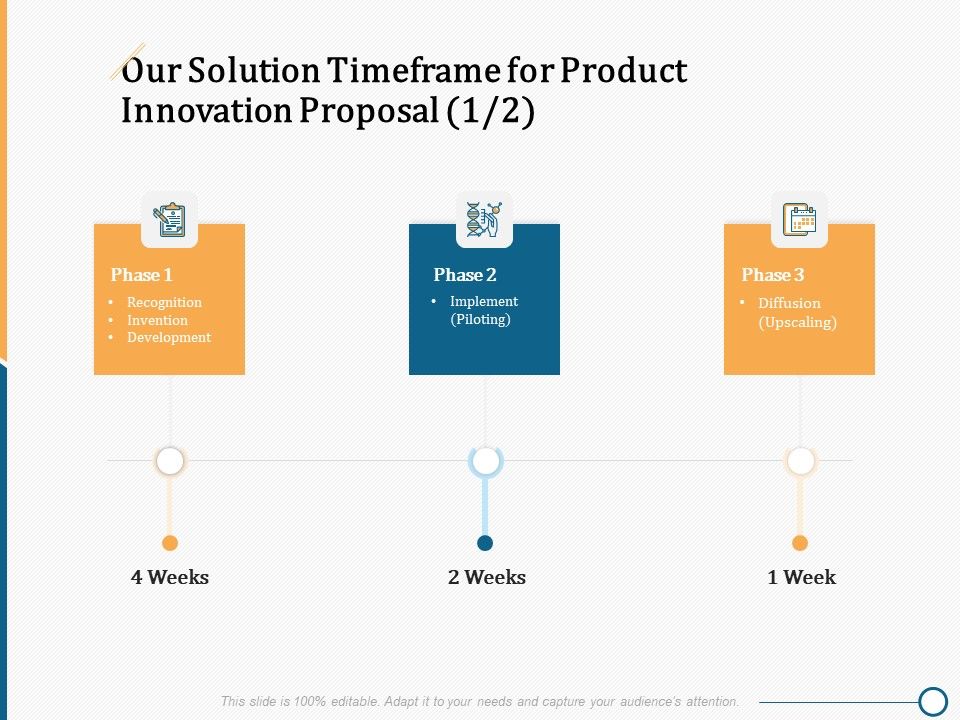 Our Solution Timeframe for Product Innovation Proposal (1/2)

Phase 1
• Recognition
• Invention
• Development

Phase 2
• Implement (Piloting)

Phase 3
• Diffusion (Upscaling)

4 Weeks

2 Weeks

1 Week

This slide is 100% editable. Adapt it to your needs and capture your audience's attention.